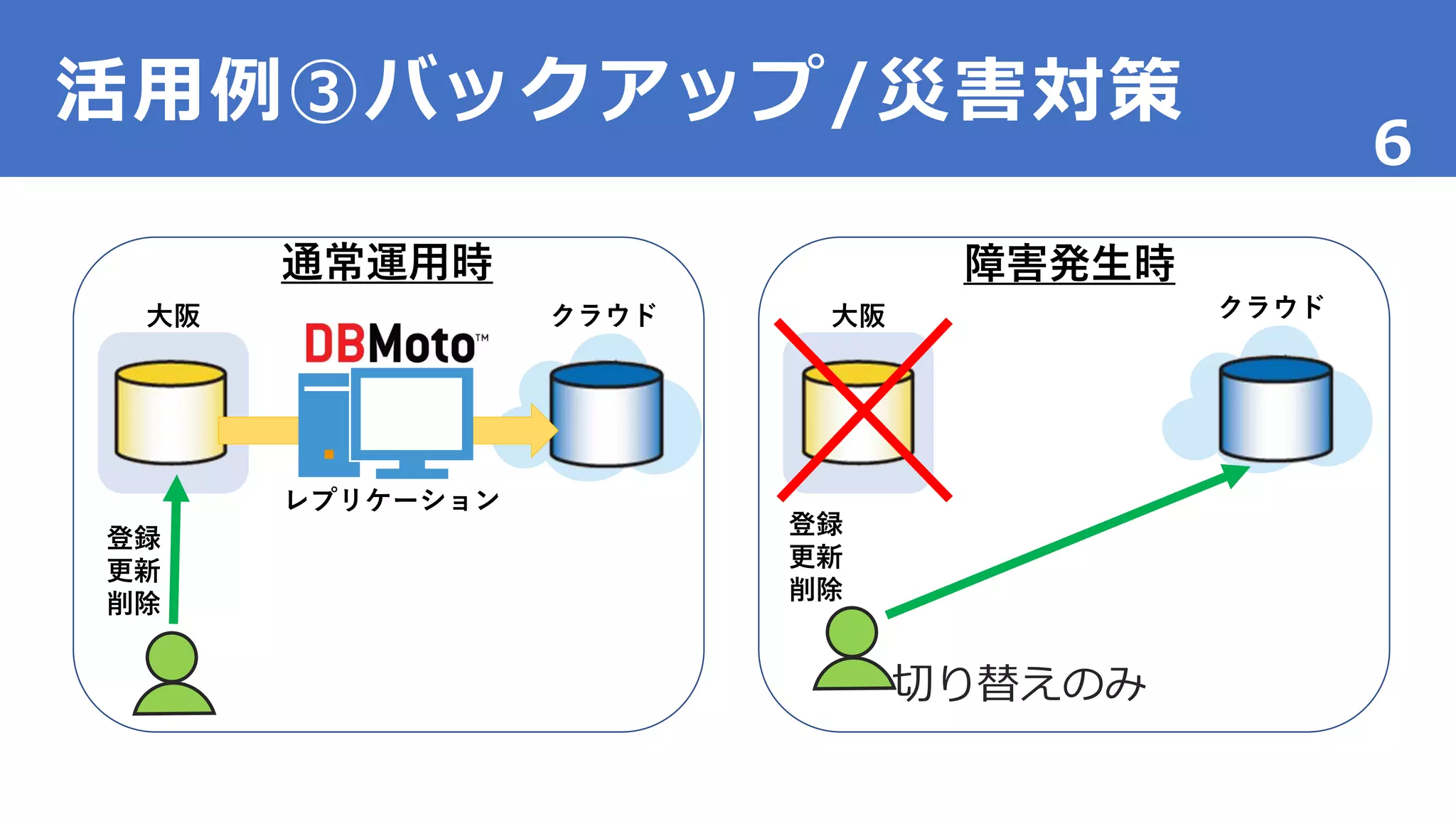 活用例③バックアップ/災害対策

6

通常運用時

大阪

DBMoto™

クラウド

レプリケーション

登録
更新
削除

障害発生時

大阪

クラウド

登録
更新
削除

切り替えのみ